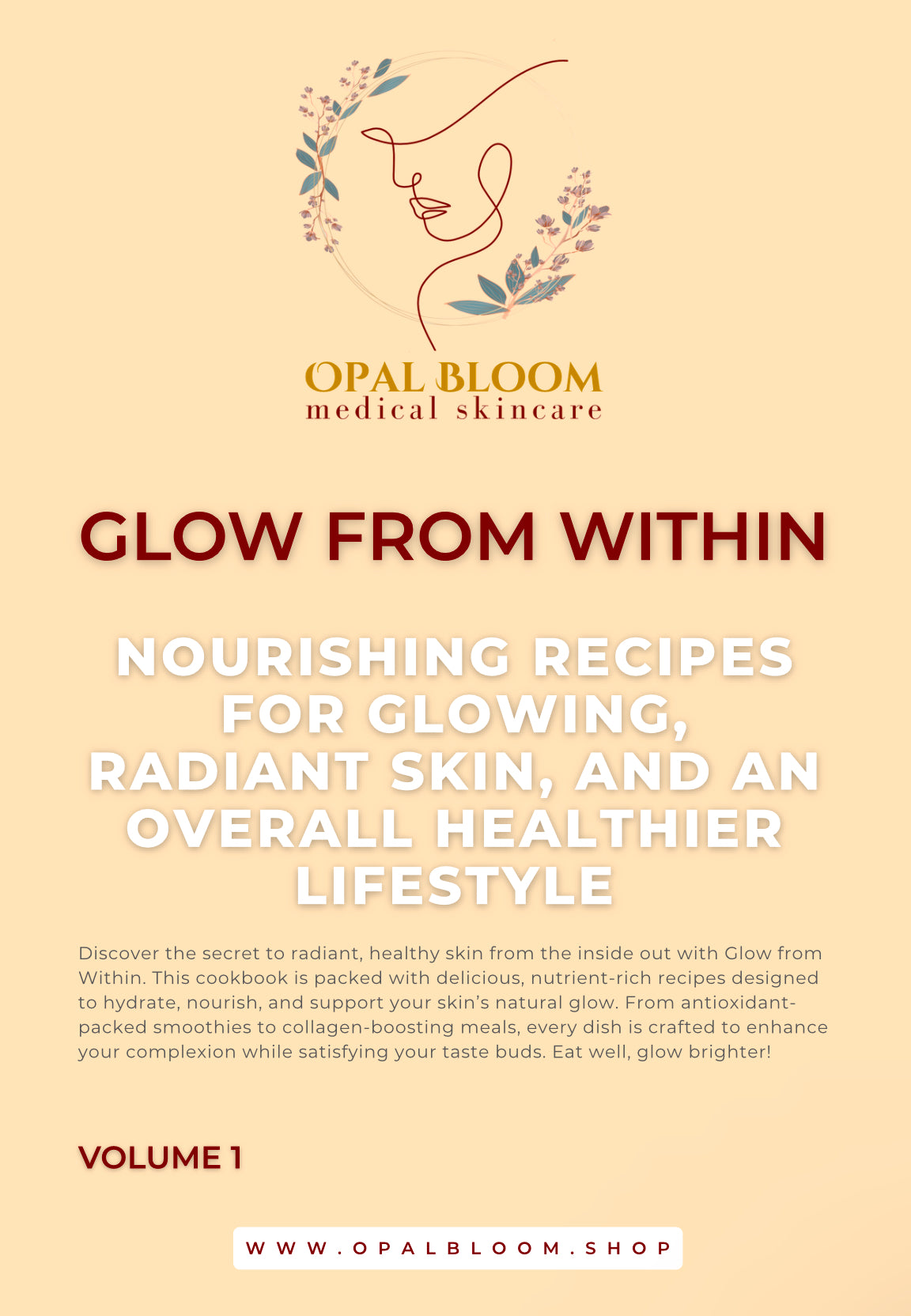 OPAL BLOOM
medical skincare

GLOW FROM WITHIN

NOURISHING RECIPES FOR GLOWING, RADIANT SKIN, AND AN OVERALL HEALTHIER LIFESTYLE

Discover the secret to radiant, healthy skin from the inside out with Glow from Within. This cookbook is packed with delicious, nutrient-rich recipes designed to hydrate, nourish, and support your skin's natural glow. From antioxidant-packed smoothies to collagen-boosting meals, every dish is crafted to enhance your complexion while satisfying your taste buds. Eat well, glow brighter!

VOLUME 1

WWW.OPALBLOOM.SHOP